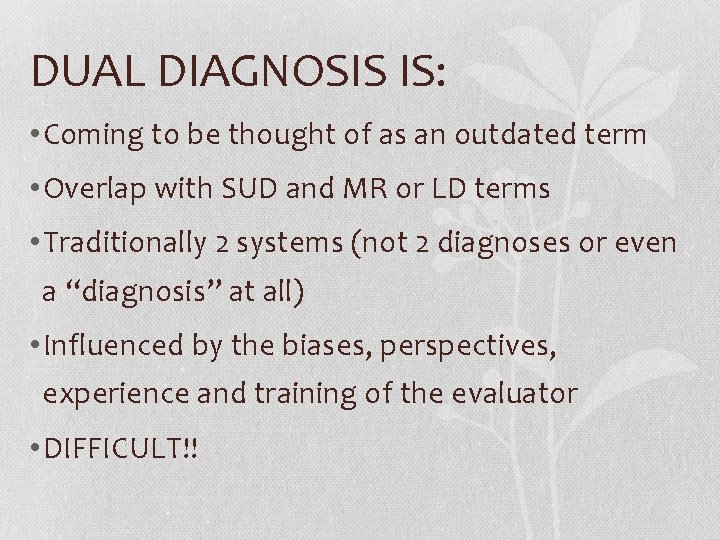 DUAL DIAGNOSIS IS:

• Coming to be thought of as an outdated term

• Overlap with SUD and MR or LD terms

• Traditionally 2 systems (not 2 diagnoses or even a “diagnosis” at all)

• Influenced by the biases, perspectives, experience and training of the evaluator

• DIFFICULT!!